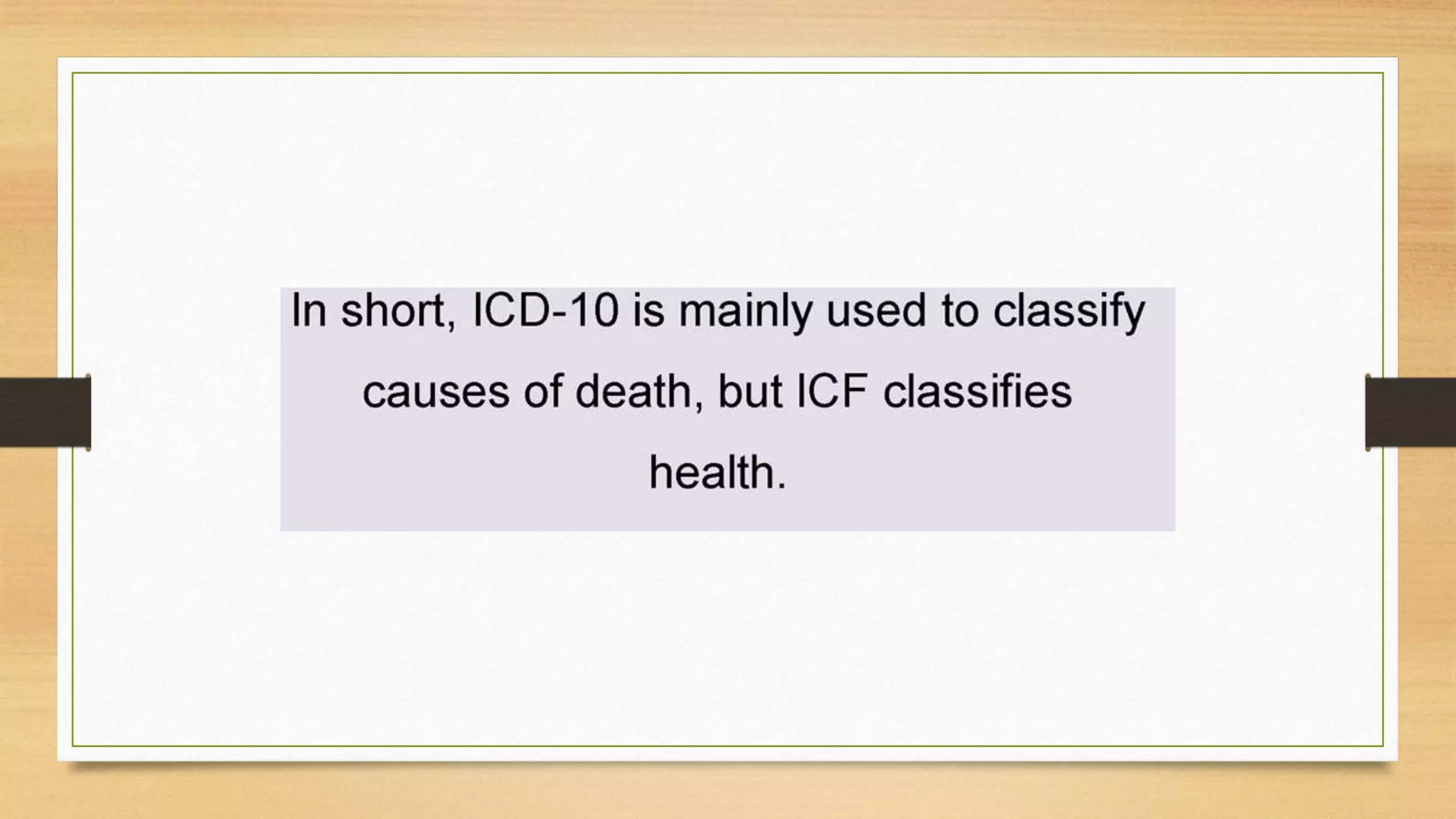 In short, ICD-10 is mainly used to classify causes of death, but ICF classifies health.